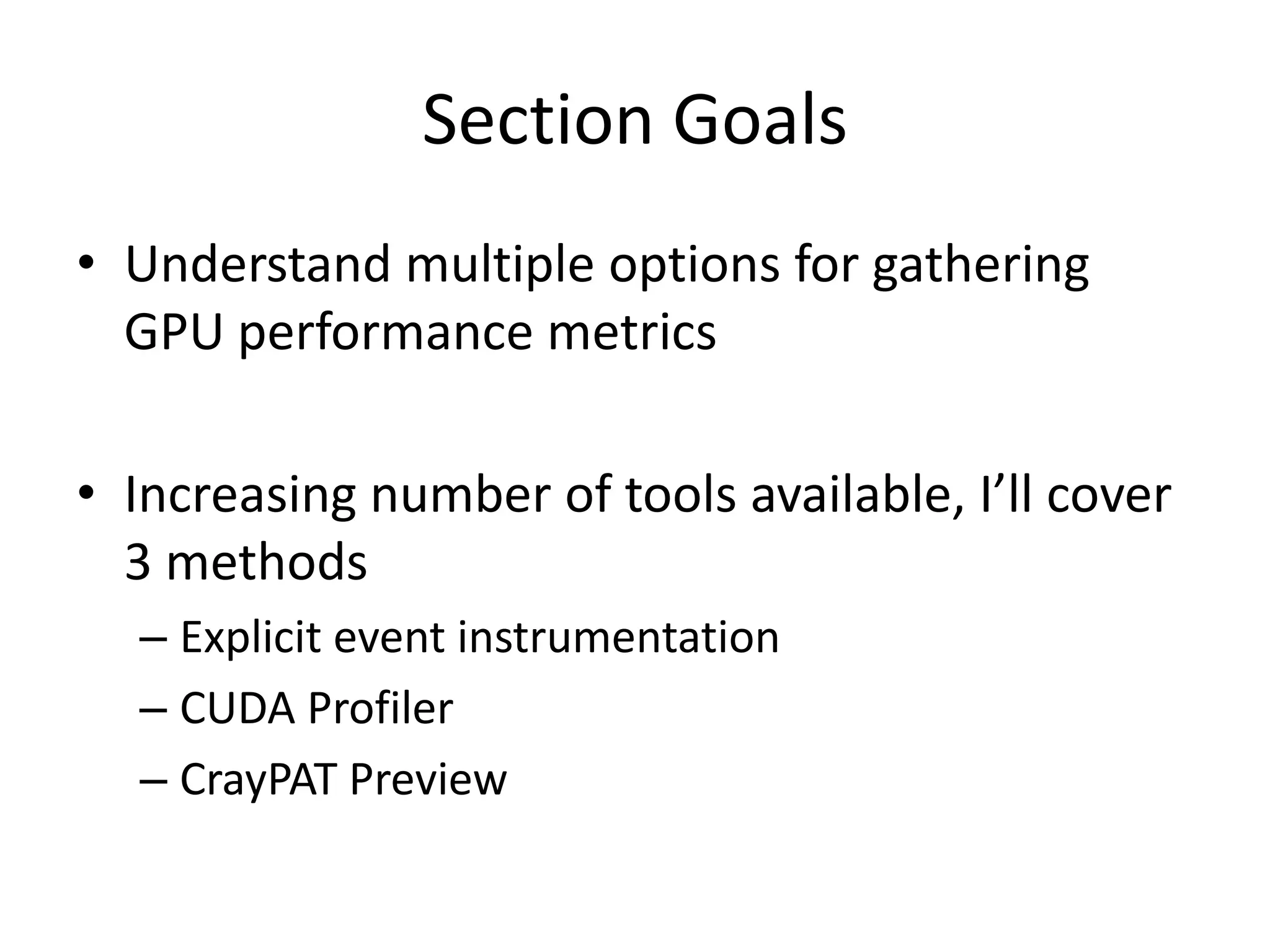 Section Goals

• Understand multiple options for gathering GPU performance metrics

• Increasing number of tools available, I’ll cover 3 methods
– Explicit event instrumentation
– CUDA Profiler
– CrayPAT Preview